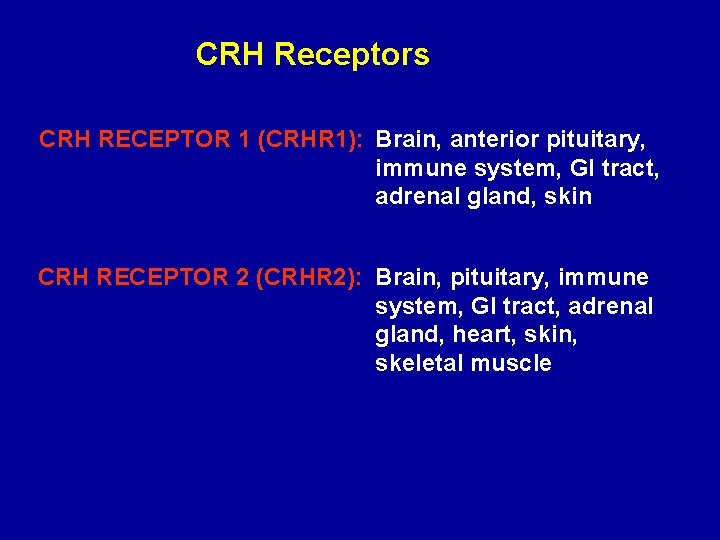 CRH Receptors

CRH RECEPTOR 1 (CRHR1): Brain, anterior pituitary, immune system, GI tract, adrenal gland, skin

CRH RECEPTOR 2 (CRHR2): Brain, pituitary, immune system, GI tract, adrenal gland, heart, skin, skeletal muscle